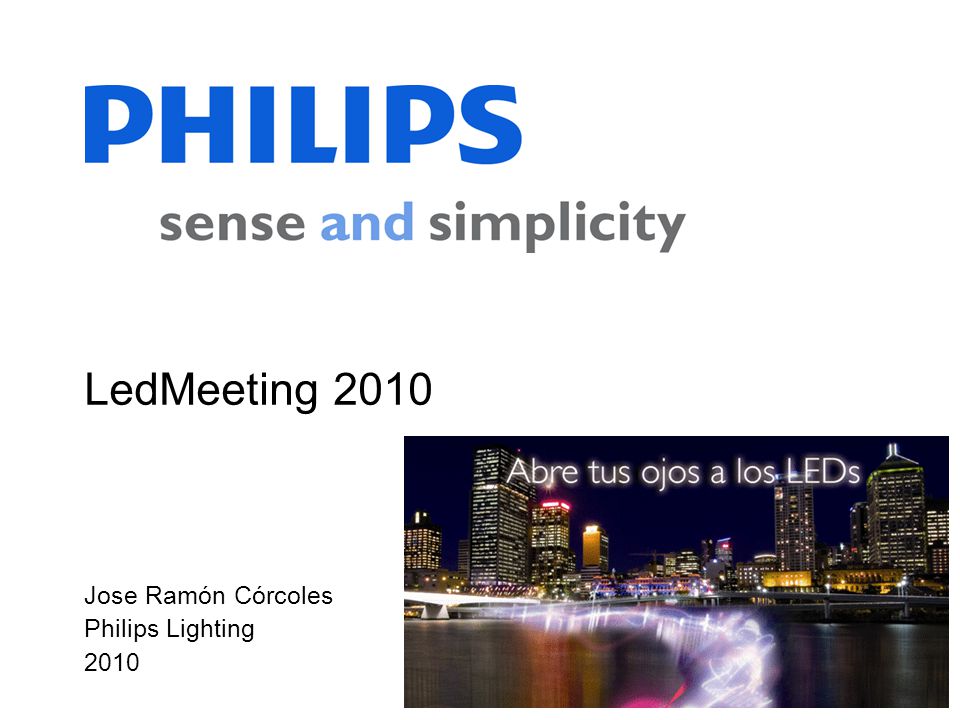 PHILIPS

sense and simplicity

LedMeeting 2010

Abre tus ojos a los LEDs

Jose Ramón Córcoles
Philips Lighting
2010